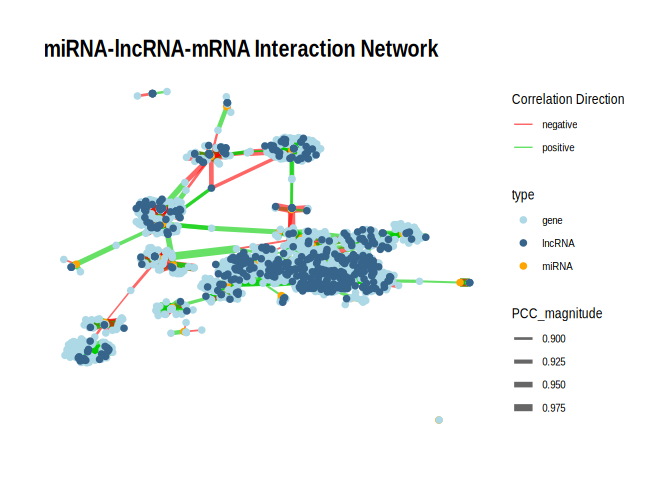 miRNA-lncRNA-mRNA Interaction Network

Correlation Direction
negative
positive

type
gene
lncRNA
miRNA

PCC_magnitude
0.900
0.925
0.950
0.975